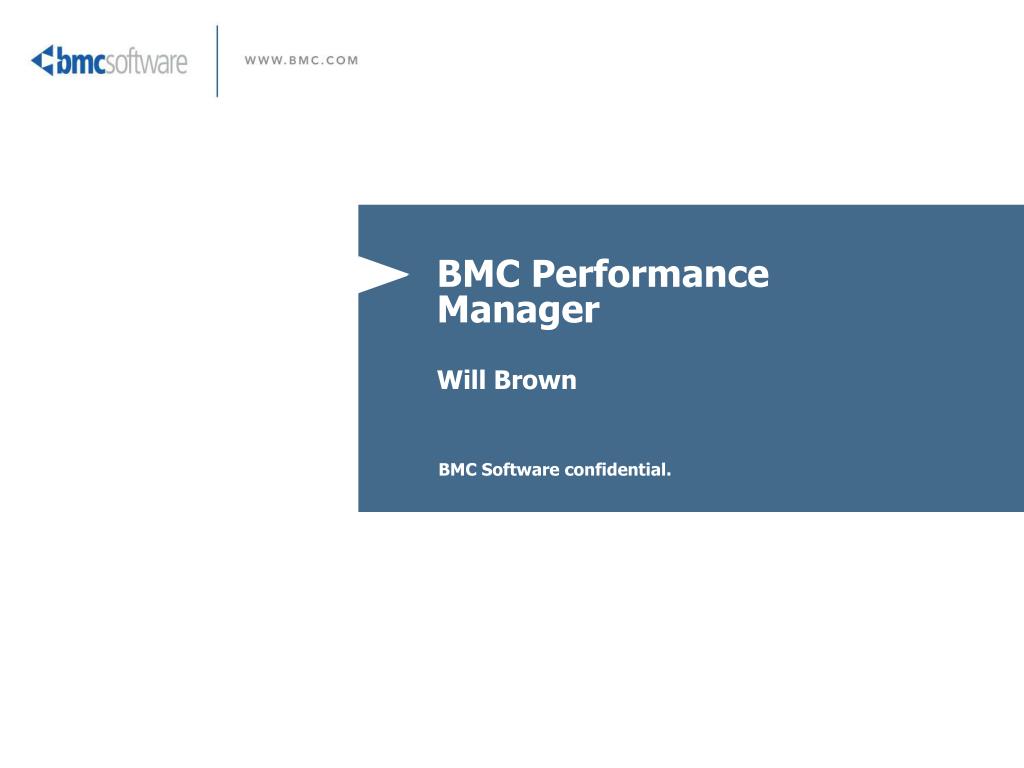 bmcsoftware

WWW.BMC.COM

BMC Performance Manager

Will Brown

BMC Software confidential.